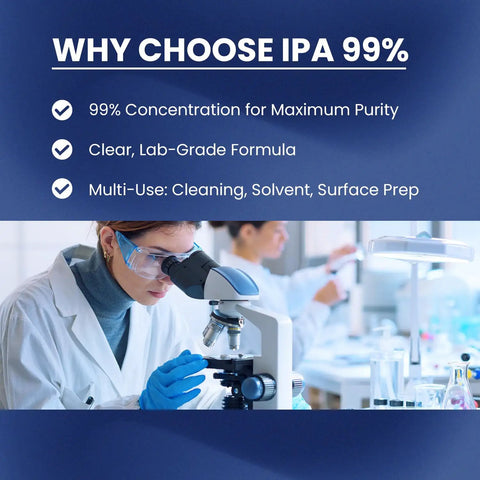 WHY CHOOSE IPA 99%

99% Concentration for Maximum Purity

Clear, Lab-Grade Formula

Multi-Use: Cleaning, Solvent, Surface Prep